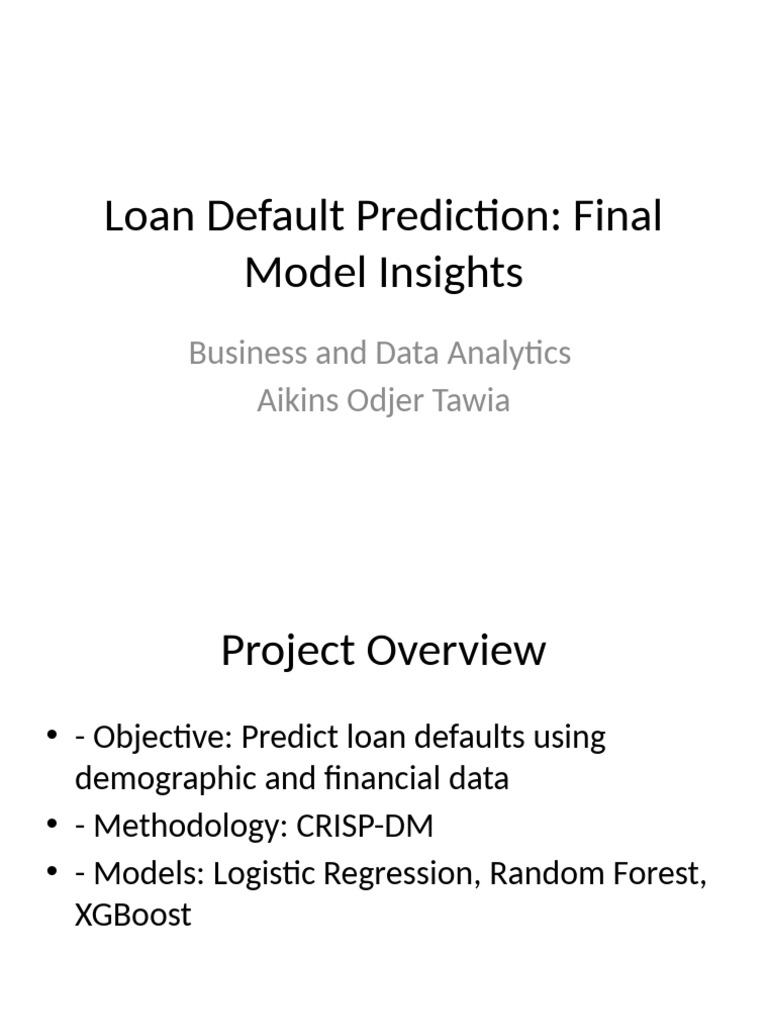 Loan Default Prediction: Final Model Insights

Business and Data Analytics
Aikins Odjer Tawia

Project Overview

• - Objective: Predict loan defaults using demographic and financial data
• - Methodology: CRISP-DM
• - Models: Logistic Regression, Random Forest, XGBoost